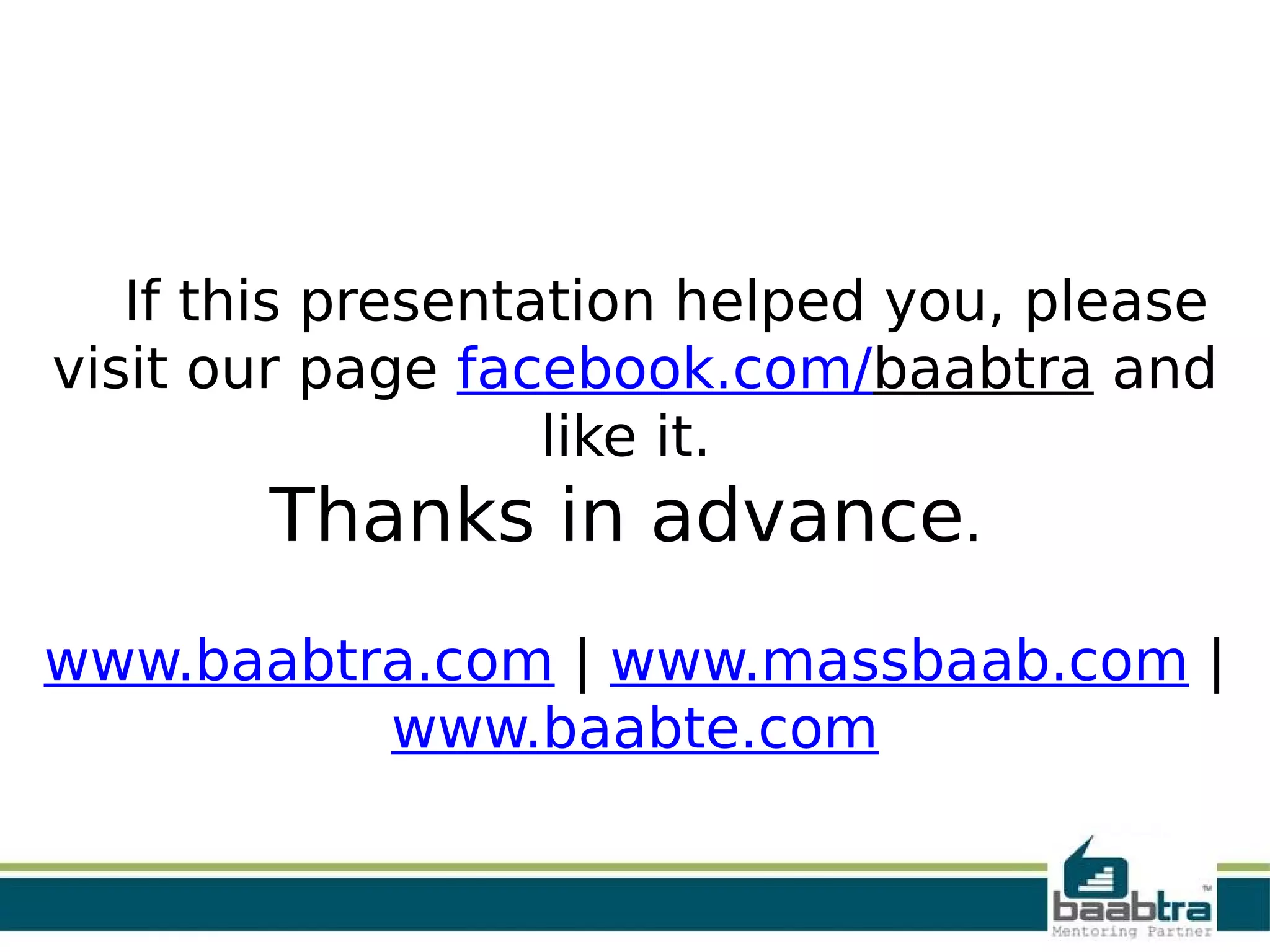 If this presentation helped you, please visit our page facebook.com/baabtra and like it.

Thanks in advance.

www.baabtra.com | www.massbaab.com | www.baabte.com

baabtra™
Mentoring Partner